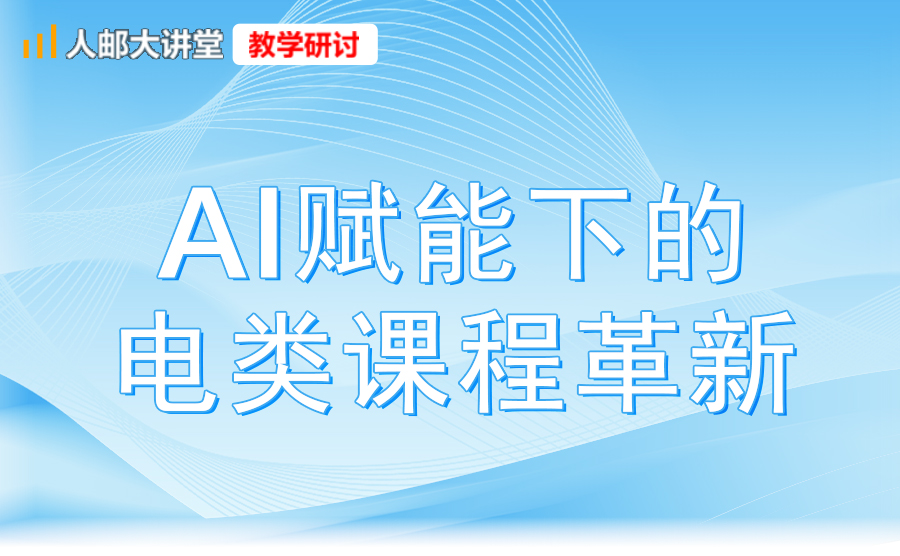 人邮大讲堂 教学研讨

AI赋能下的
电类课程革新